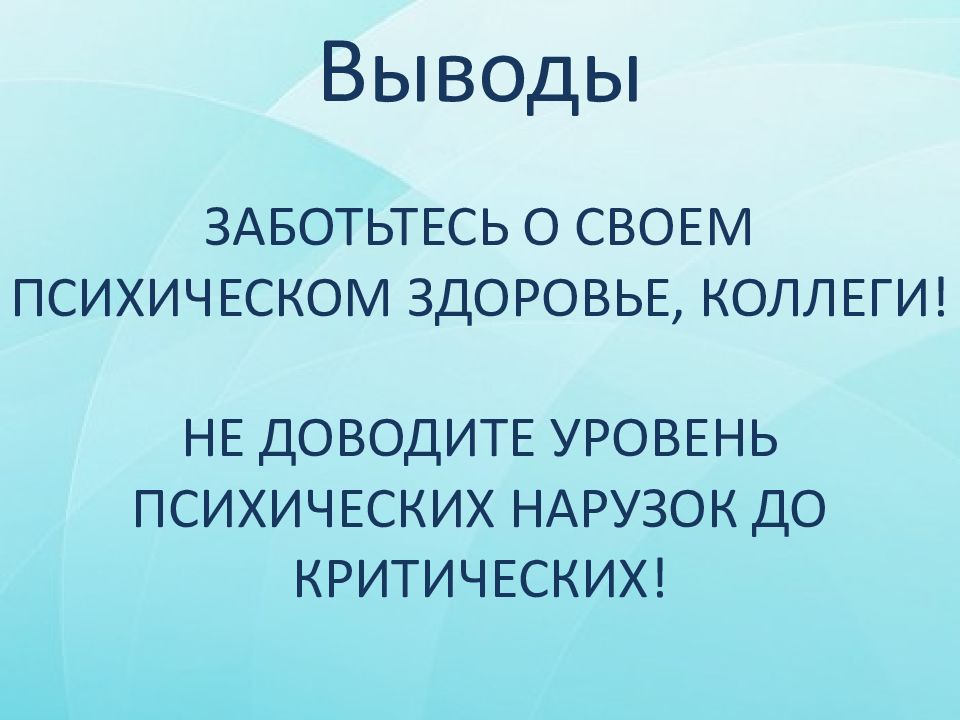 Выводы

ЗАБОТЬТЕСЬ О СВОЕМ ПСИХИЧЕСКОМ ЗДОРОВЬЕ, КОЛЛЕГИ!

НЕ ДОВОДИТЕ УРОВЕНЬ ПСИХИЧЕСКИХ НАРУЗОК ДО КРИТИЧЕСКИХ!